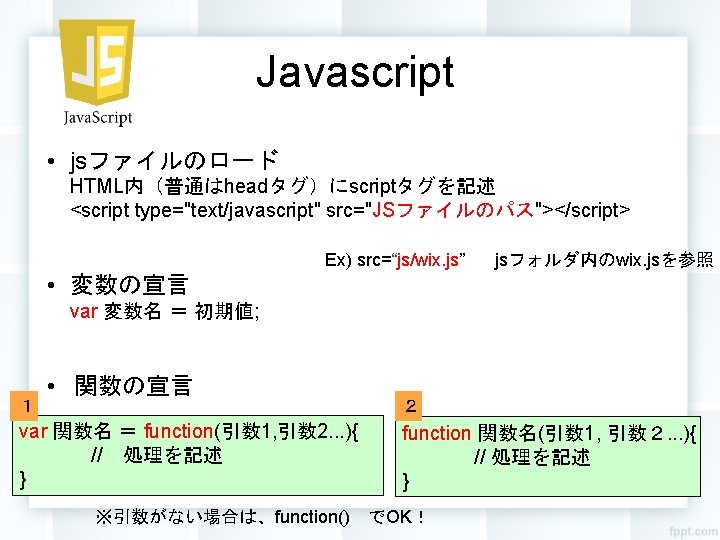 JS
JavaScript

Javascript

• jsファイルのロード
HTML内（普通はheadタグ）にscriptタグを記述
<script type="text/javascript" src="JSファイルのパス"></script>

Ex) src=“js/wix.js” jsフォルダ内のwix.jsを参照

• 変数の宣言
var 変数名 ＝ 初期値;

• 関数の宣言

１
var 関数名 ＝ function(引数1,引数2...){
// 処理を記述
}

２
function 関数名(引数1, 引数２...){
// 処理を記述
}

※引数がない場合は、function() でOK！

fppt.com